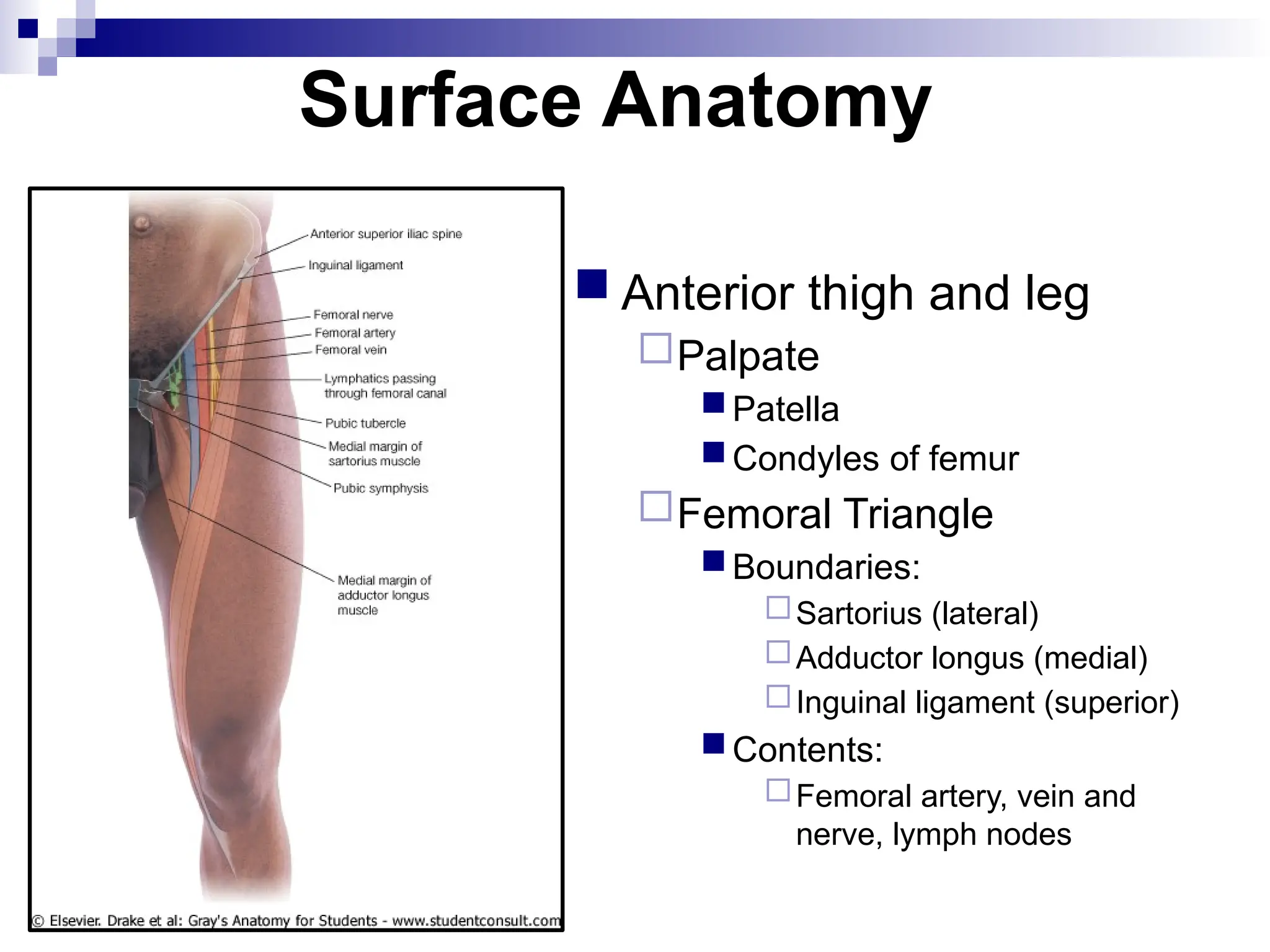 Surface Anatomy

Anterior superior iliac spine
Inguinal ligament
Femoral nerve
Femoral artery
Femoral vein
Lymphatics passing through femoral canal
Pubic tubercle
Medial margin of sartorius muscle
Pubic symphysis
Medial margin of adductor longus muscle

© Elsevier. Drake et al: Gray's Anatomy for Students - www.studentconsult.com

Anterior thigh and leg
Palpate
Patella
Condyles of femur
Femoral Triangle
Boundaries:
Sartorius (lateral)
Adductor longus (medial)
Inguinal ligament (superior)
Contents:
Femoral artery, vein and nerve, lymph nodes